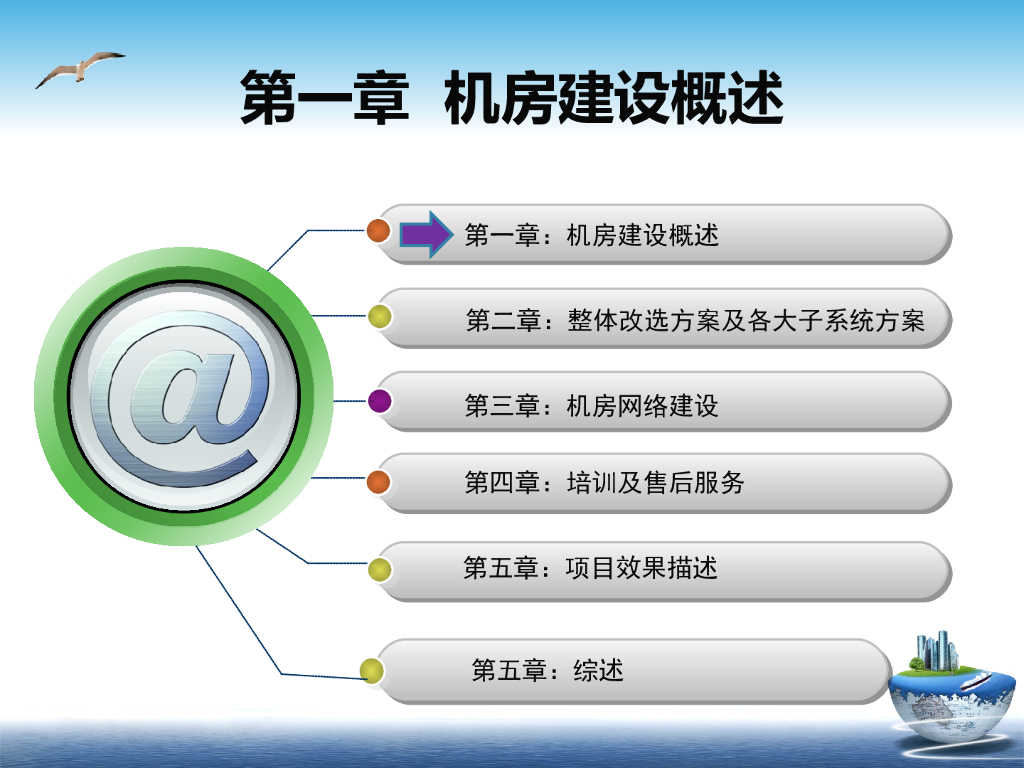 第一章 机房建设概述

@

第一章：机房建设概述

第二章：整体改选方案及各大子系统方案

第三章：机房网络建设

第四章：培训及售后服务

第五章：项目效果描述

第五章：综述